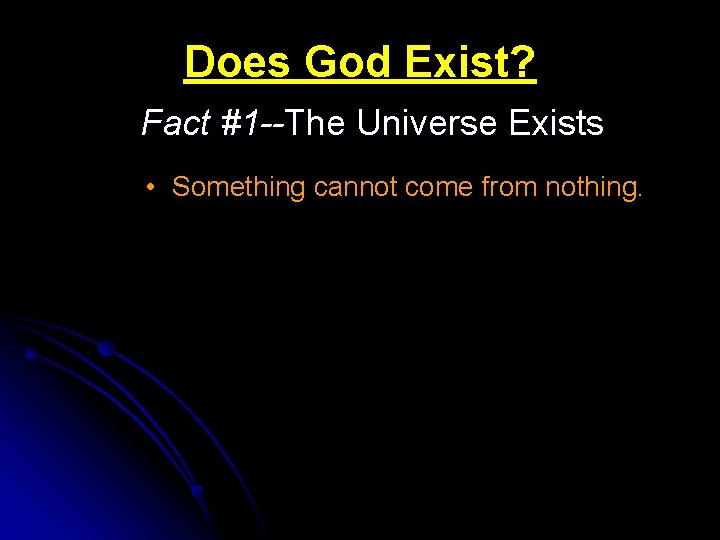 Does God Exist?

Fact #1--The Universe Exists

• Something cannot come from nothing.